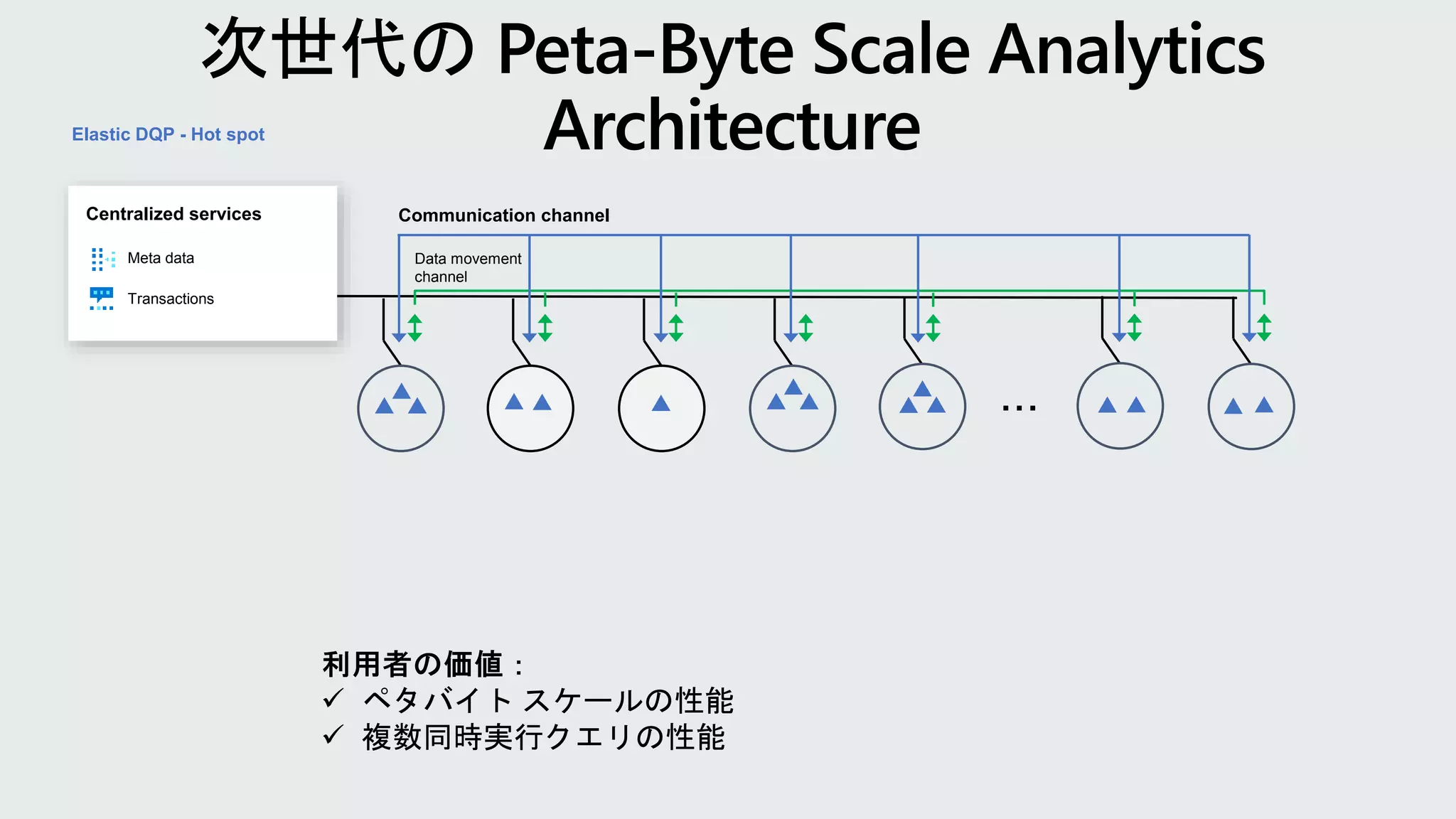 次世代の Peta-Byte Scale Analytics Architecture

Elastic DQP - Hot spot

Centralized services

Meta data

Transactions

Communication channel

Data movement channel

...

利用者の価値：
✓ ペタバイト スケールの性能
✓ 複数同時実行クエリの性能